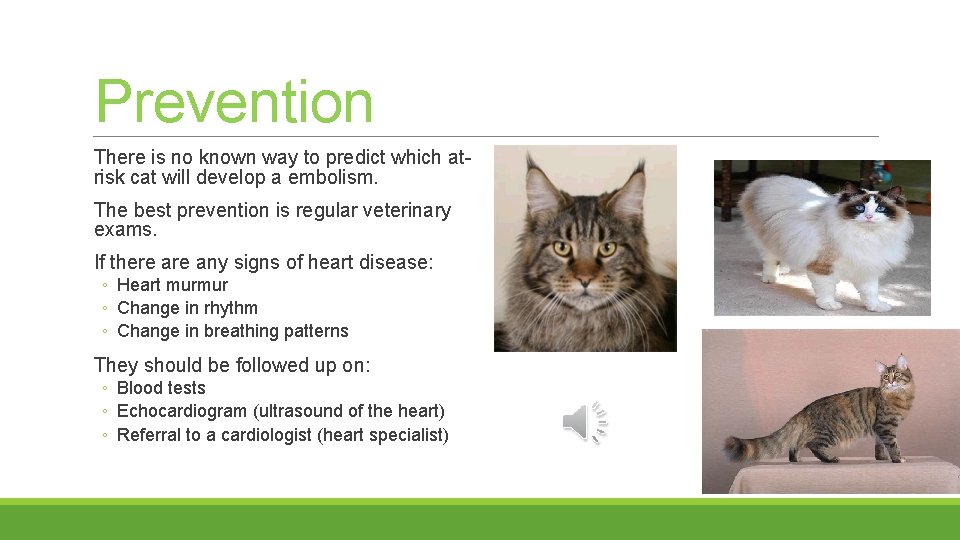 Prevention

There is no known way to predict which at-risk cat will develop a embolism.

The best prevention is regular veterinary exams.

If there are any signs of heart disease:
◦ Heart murmur
◦ Change in rhythm
◦ Change in breathing patterns

They should be followed up on:
◦ Blood tests
◦ Echocardiogram (ultrasound of the heart)
◦ Referral to a cardiologist (heart specialist)